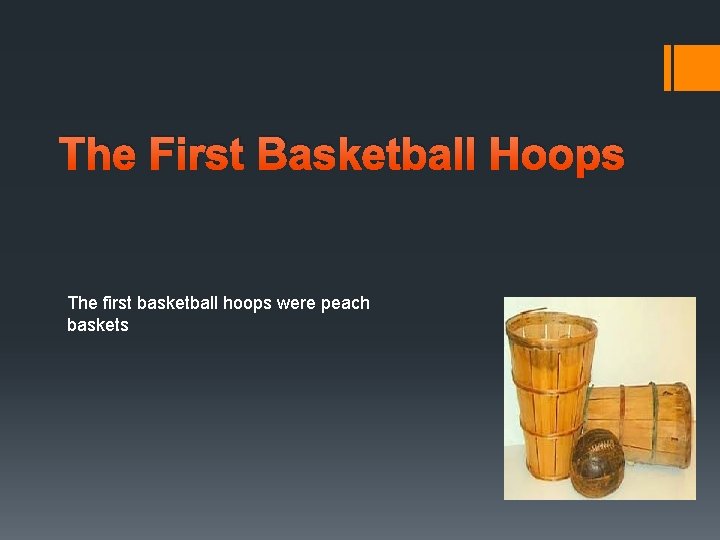 The First Basketball Hoops

The first basketball hoops were peach baskets